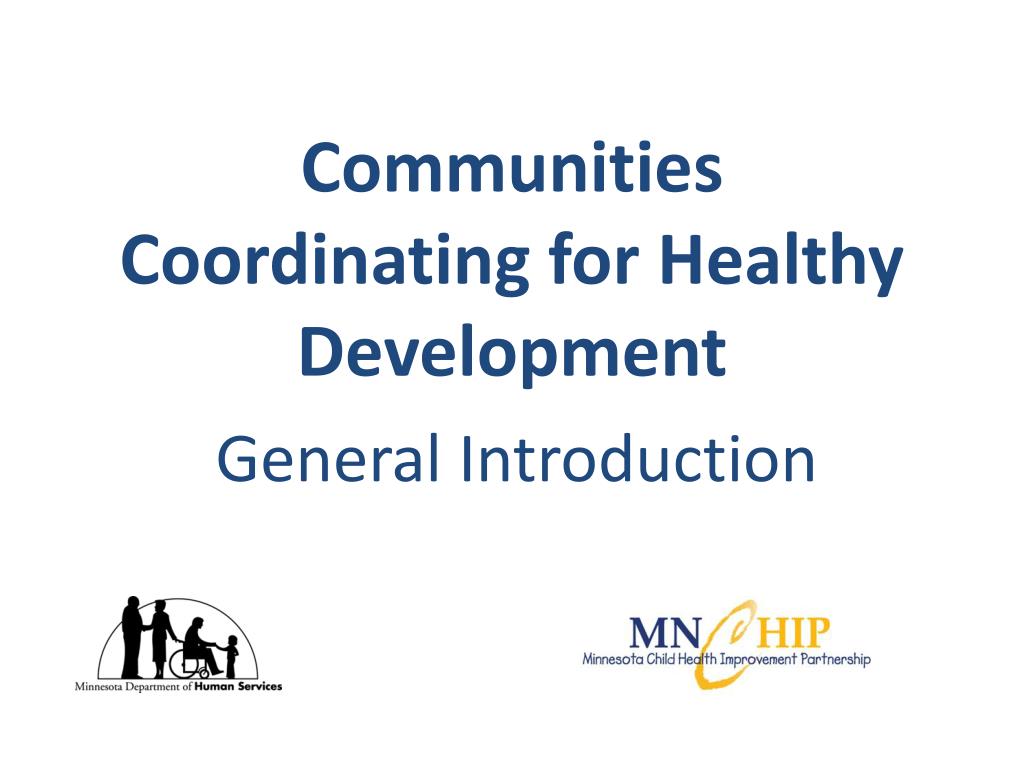 Communities Coordinating for Healthy Development

General Introduction

Minnesota Department of Human Services

MN CHIP
Minnesota Child Health Improvement Partnership